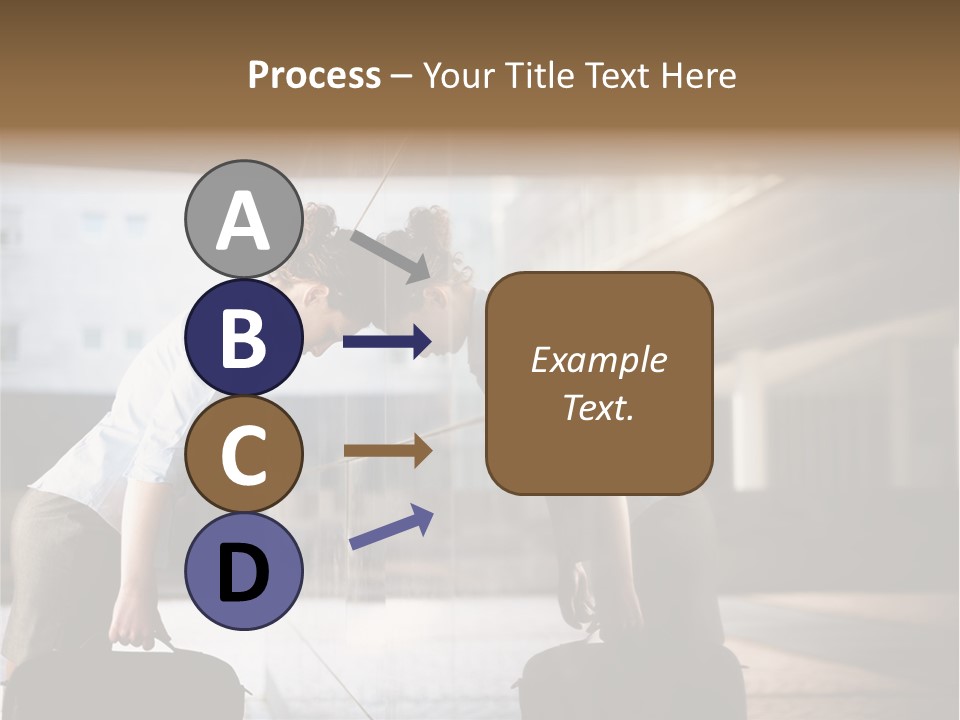 Process – Your Title Text Here

A

B

C

D

Example Text.